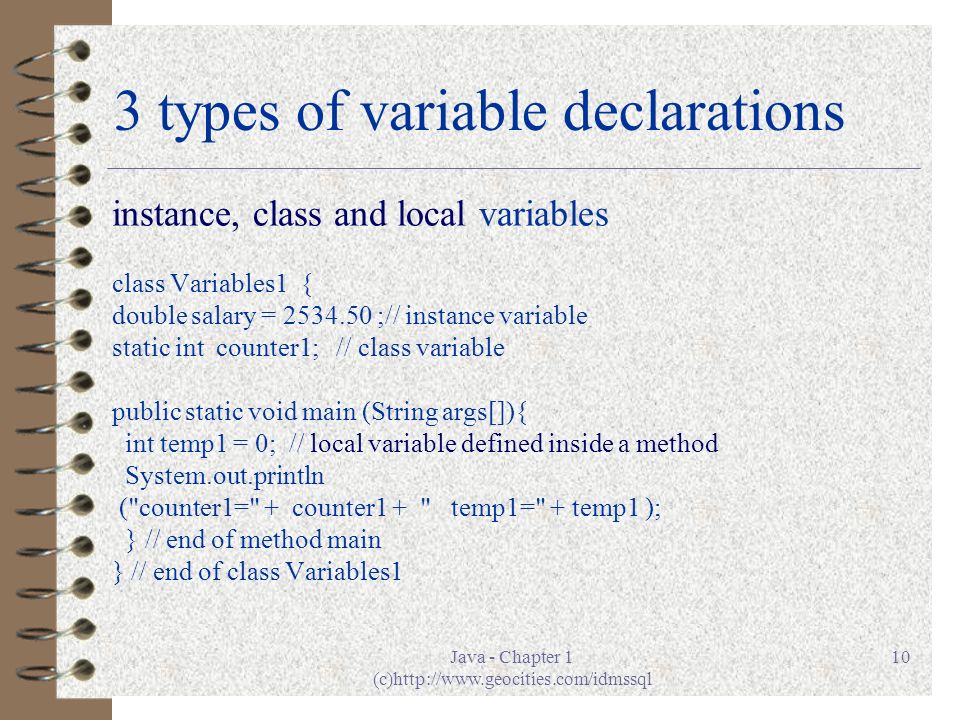 3 types of variable declarations

instance, class and local variables

class Variables1 {
double salary = 2534.50 ;// instance variable
static int counter1; // class variable

public static void main (String args[]){
int temp1 = 0; // local variable defined inside a method
System.out.println
("counter1=" + counter1 + " temp1=" + temp1 );
} // end of method main
} // end of class Variables1

Java - Chapter 1
(c)http://www.geocities.com/idmssql

10